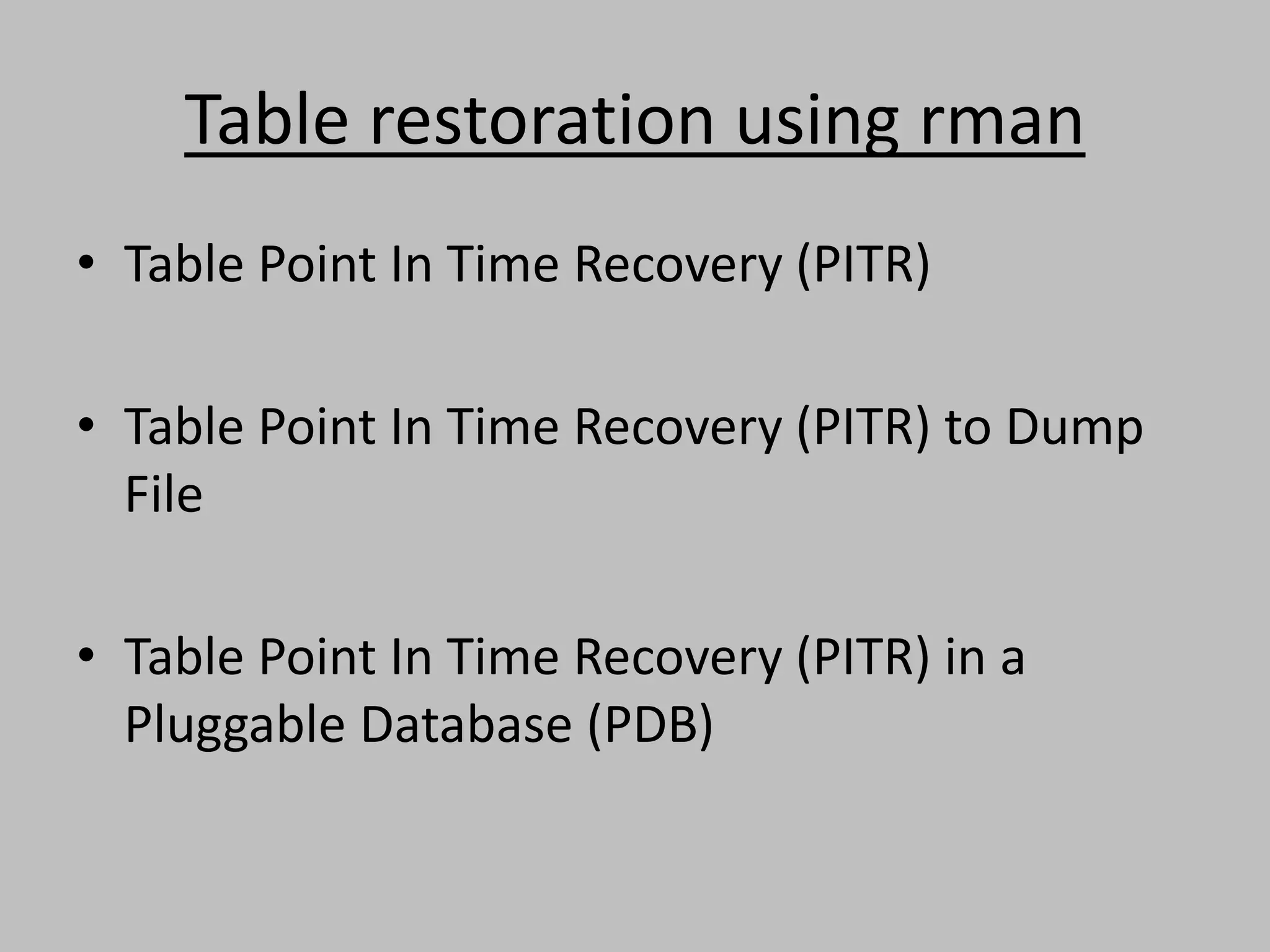 Table restoration using rman

• Table Point In Time Recovery (PITR)

• Table Point In Time Recovery (PITR) to Dump File

• Table Point In Time Recovery (PITR) in a Pluggable Database (PDB)